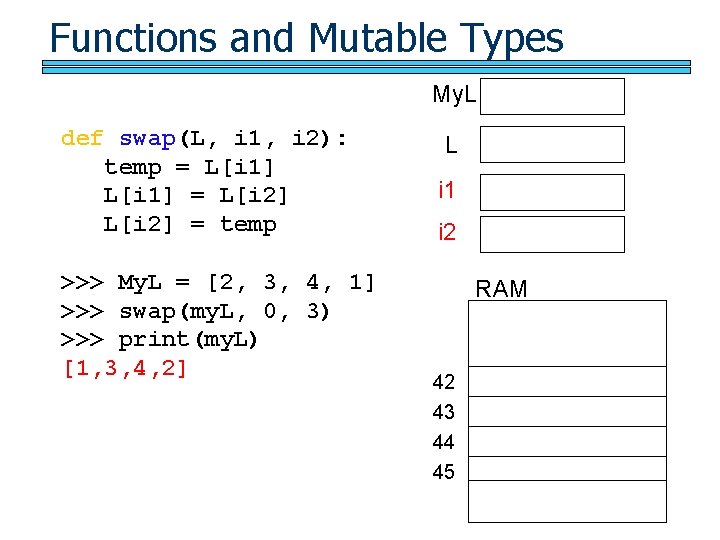 Functions and Mutable Types

def swap(L, i1, i2):
    temp = L[i1]
    L[i1] = L[i2]
    L[i2] = temp

>>> MyL = [2, 3, 4, 1]
>>> swap(myL, 0, 3)
>>> print(myL)
[1,3,4,2]

MyL

L

i1

i2

RAM

42

43

44

45